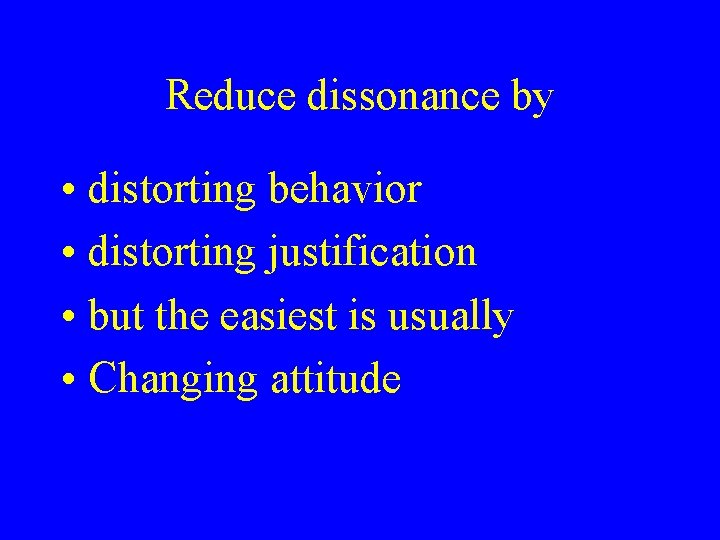 Reduce dissonance by

• distorting behavior
• distorting justification
• but the easiest is usually
• Changing attitude